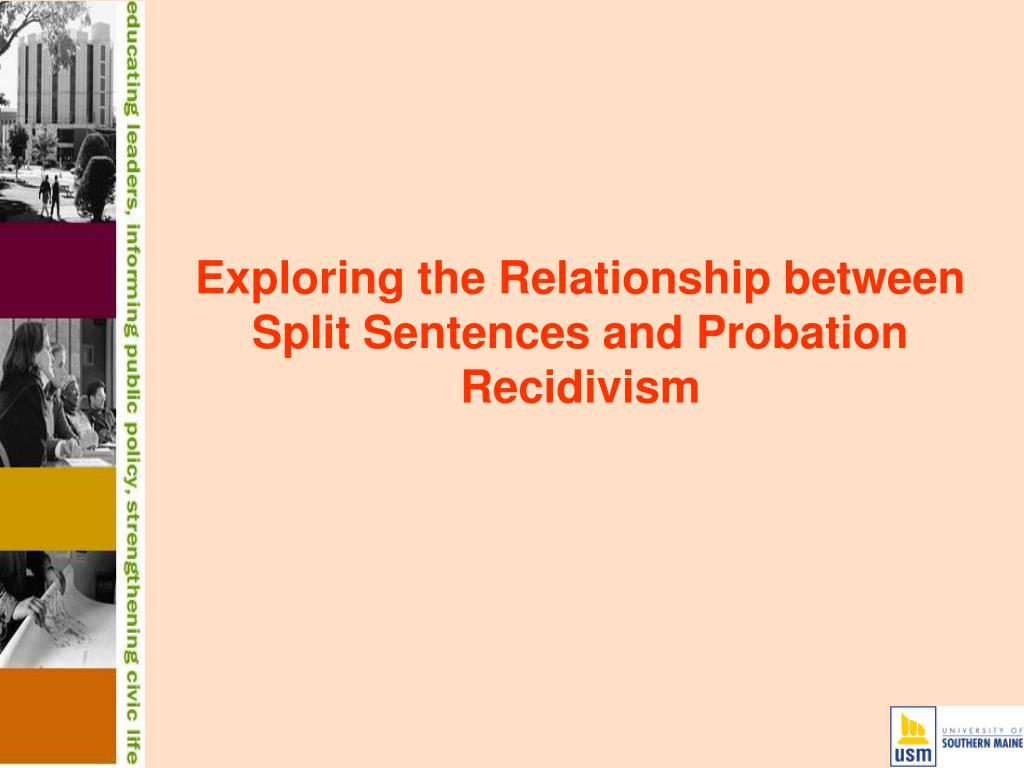 educating leaders, informing public policy, strengthening civic life

Exploring the Relationship between Split Sentences and Probation Recidivism

usm UNIVERSITY OF SOUTHERN MAINE